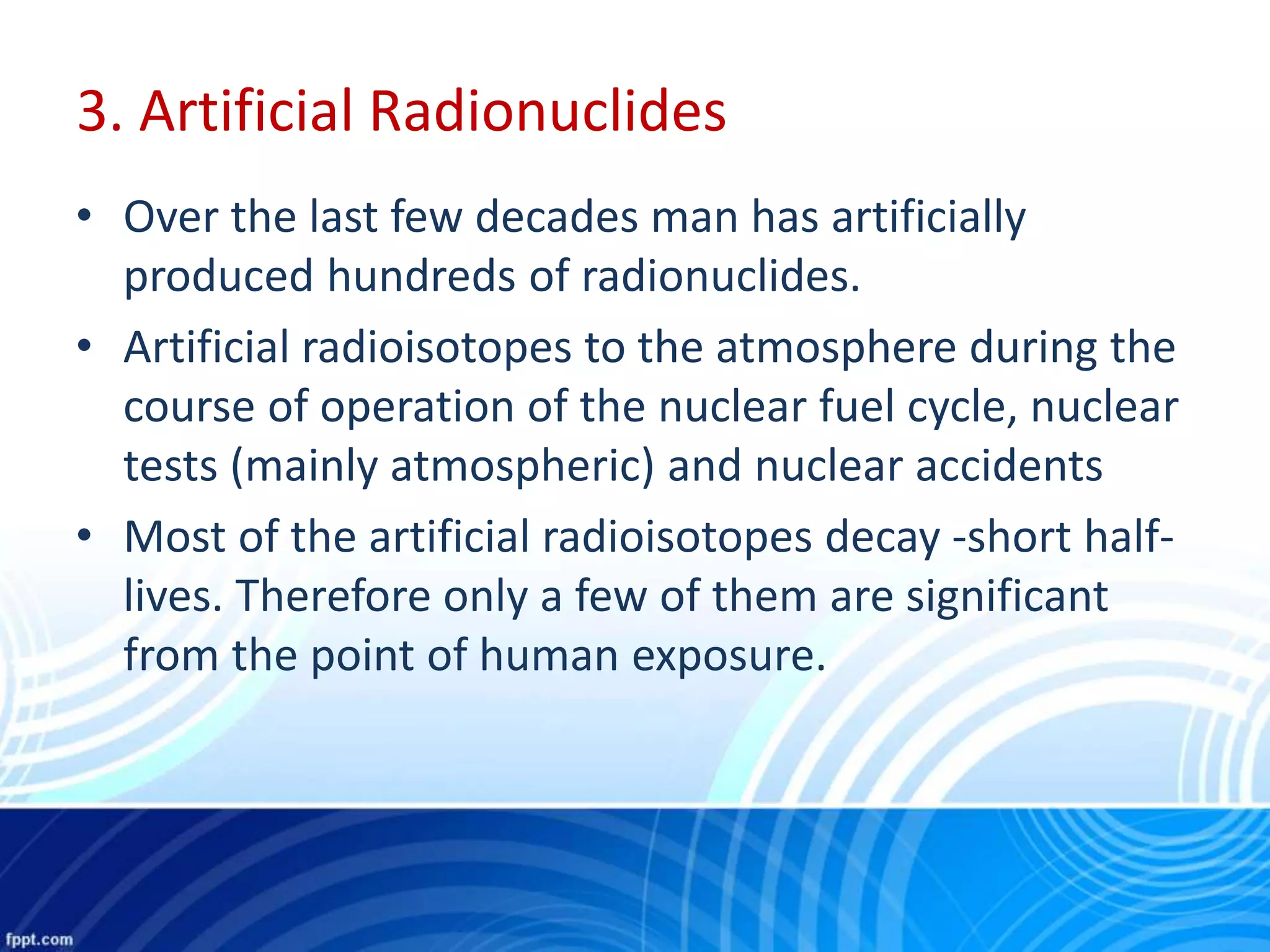 3. Artificial Radionuclides

• Over the last few decades man has artificially produced hundreds of radionuclides.

• Artificial radioisotopes to the atmosphere during the course of operation of the nuclear fuel cycle, nuclear tests (mainly atmospheric) and nuclear accidents

• Most of the artificial radioisotopes decay -short half-lives. Therefore only a few of them are significant from the point of human exposure.

fppt.com